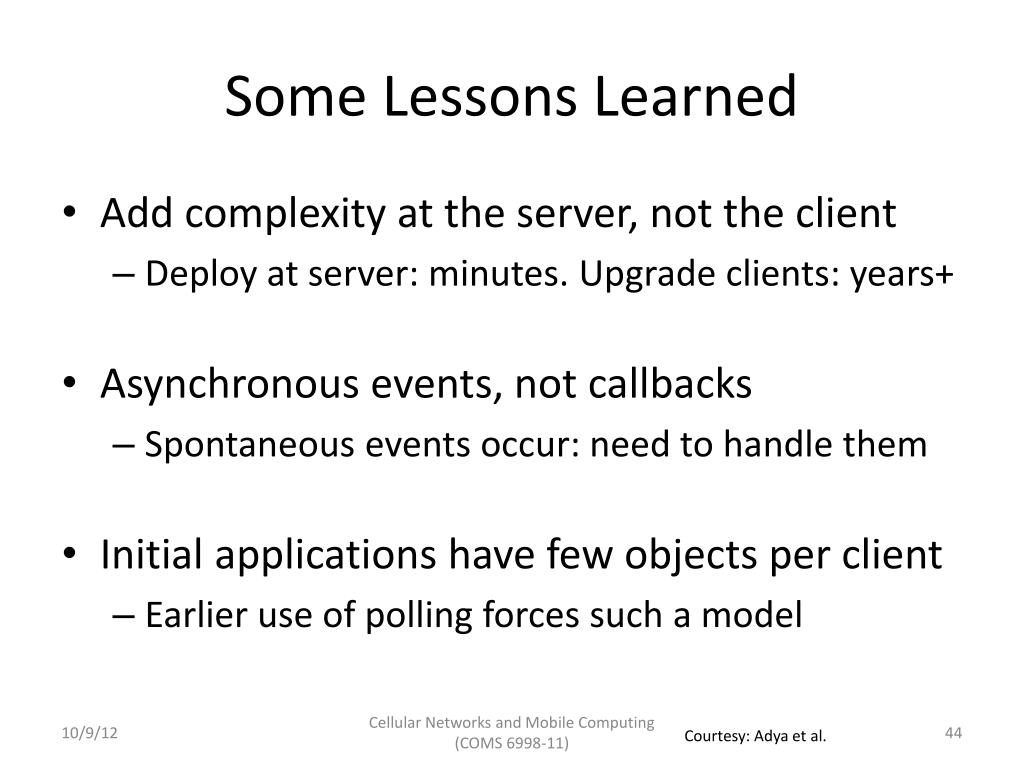 Some Lessons Learned

• Add complexity at the server, not the client
– Deploy at server: minutes. Upgrade clients: years+

• Asynchronous events, not callbacks
– Spontaneous events occur: need to handle them

• Initial applications have few objects per client
– Earlier use of polling forces such a model

10/9/12

Cellular Networks and Mobile Computing (COMS 6998-11)

Courtesy: Adya et al.

44